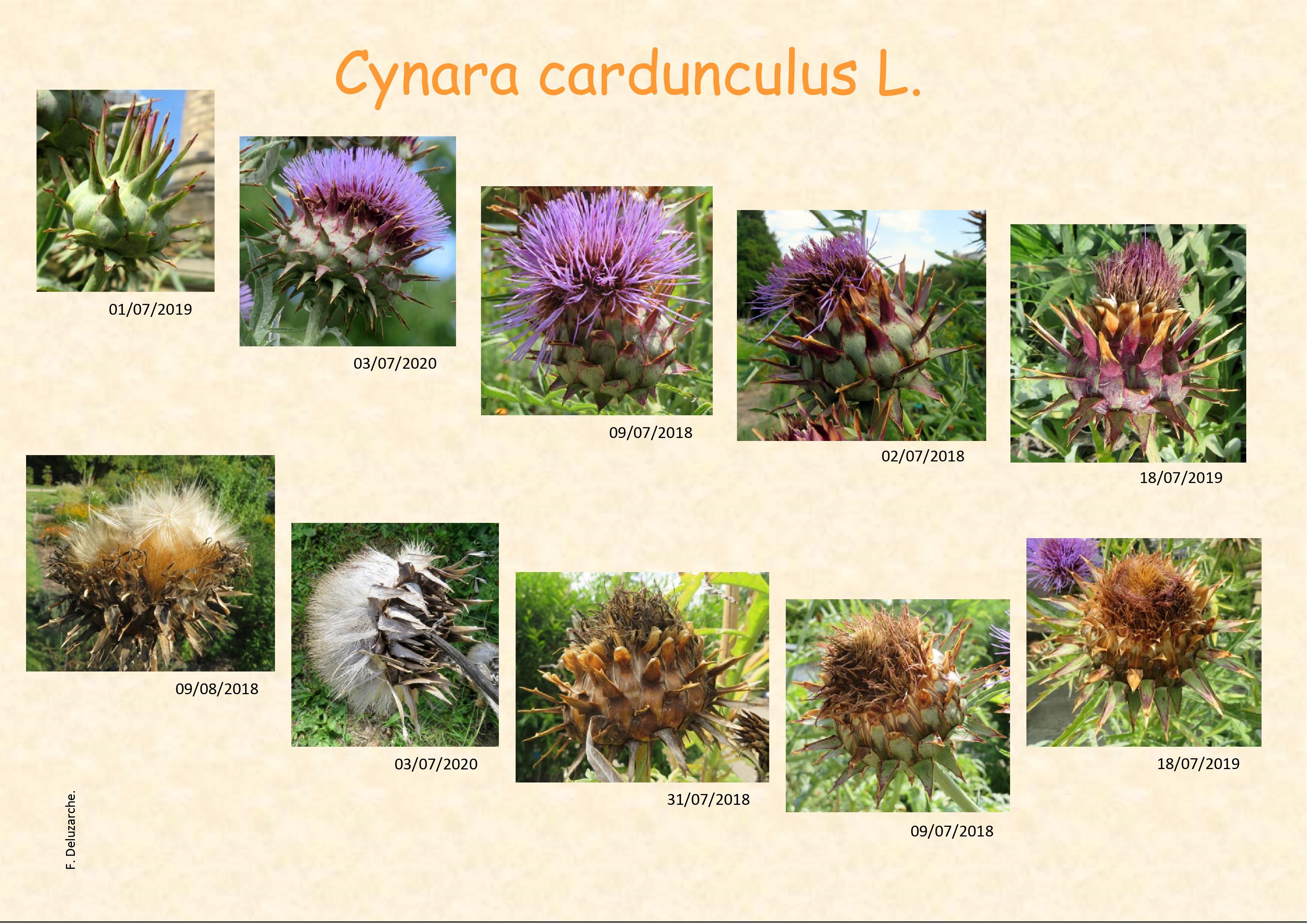 Cynara cardunculus L.

01/07/2019

03/07/2020

09/07/2018

02/07/2018

18/07/2019

09/08/2018

03/07/2020

31/07/2018

09/07/2018

18/07/2019

F. Deluzarche.